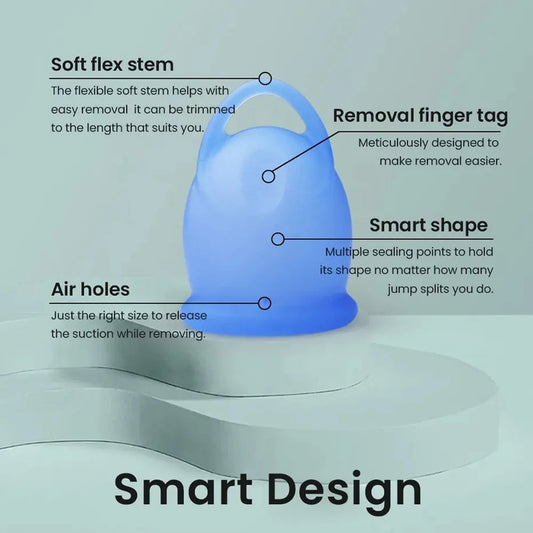 Soft flex stem
The flexible soft stem helps with easy removal  it can be trimmed to the length that suits you.

Removal finger tag
Meticulously designed to make removal easier.

Smart shape
Multiple sealing points to hold its shape no matter how many jump splits you do.

Air holes
Just the right size to release the suction while removing.

Smart Design